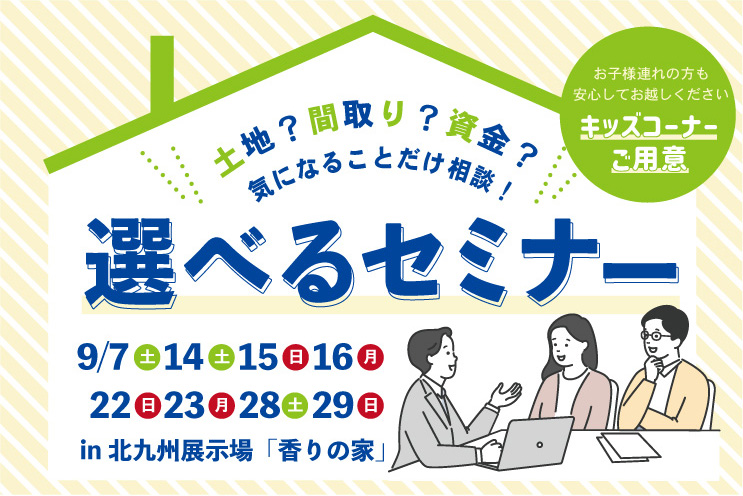 お子様連れの方も
安心してお越しください
キッズコーナー
ご用意

土地？間取り？資金？
気になることだけ相談！

選べるセミナー

9/7 土 14 土 15 日 16 月
22 日 23 月 28 土 29 日
in 北九州展示場「香りの家」